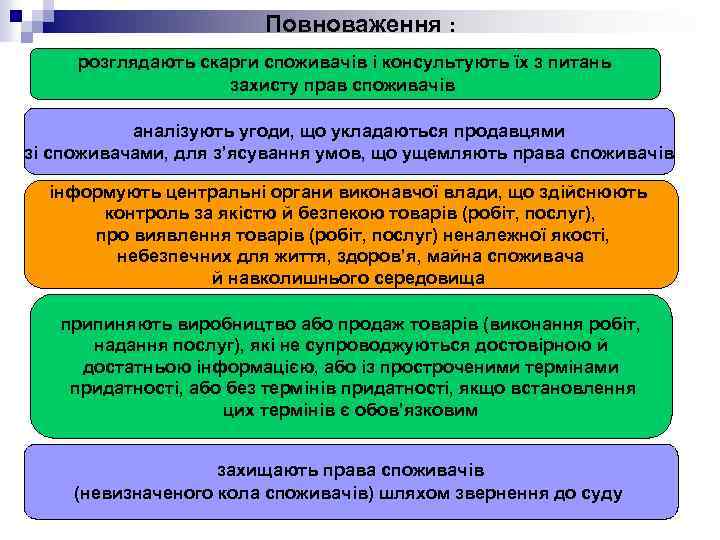 Повноваження :

розглядають скарги споживачів і консультують їх з питань захисту прав споживачів

аналізують угоди, що укладаються продавцями зі споживачами, для з'ясування умов, що ущемляють права споживачів

інформують центральні органи виконавчої влади, що здійснюють контроль за якістю й безпекою товарів (робіт, послуг), про виявлення товарів (робіт, послуг) неналежної якості, небезпечних для життя, здоров'я, майна споживача й навколишнього середовища

припиняють виробництво або продаж товарів (виконання робіт, надання послуг), які не супроводжуються достовірною й достатньою інформацією, або із простроченими термінами придатності, або без термінів придатності, якщо встановлення цих термінів є обов'язковим

захищають права споживачів (невизначеного кола споживачів) шляхом звернення до суду